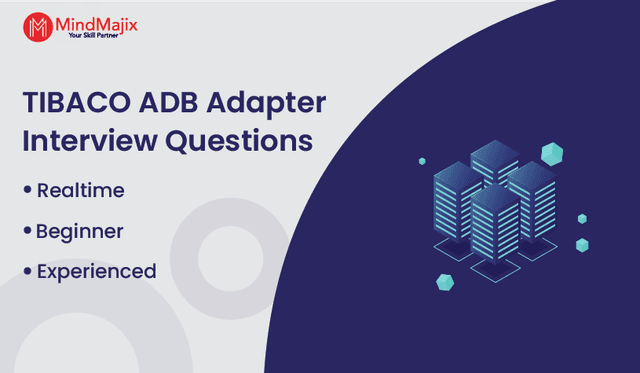 MindMajix
Your Skill Partner

TIBACO ADB Adapter Interview Questions

• Realtime
• Beginner
• Experienced